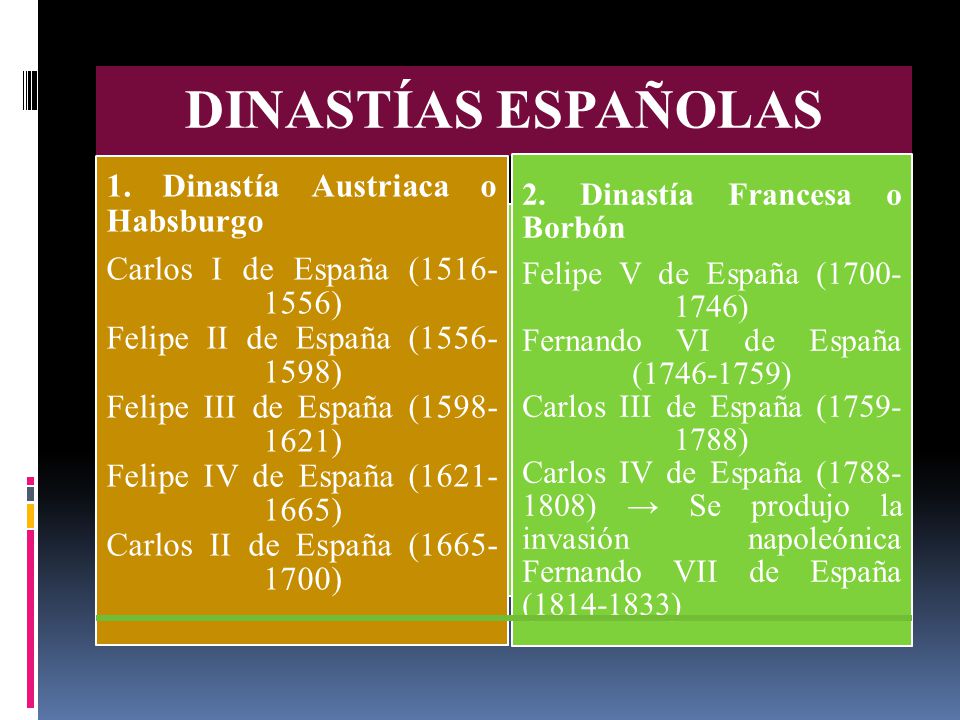 DINASTÍAS ESPAÑOLAS

1. Dinastía Austriaca o Habsburgo

Carlos I de España (1516-1556)
Felipe II de España (1556-1598)
Felipe III de España (1598-1621)
Felipe IV de España (1621-1665)
Carlos II de España (1665-1700)

2. Dinastía Francesa o Borbón

Felipe V de España (1700-1746)
Fernando VI de España (1746-1759)
Carlos III de España (1759-1788)
Carlos IV de España (1788-1808) → Se produjo la invasión napoleónica
Fernando VII de España (1814-1833)